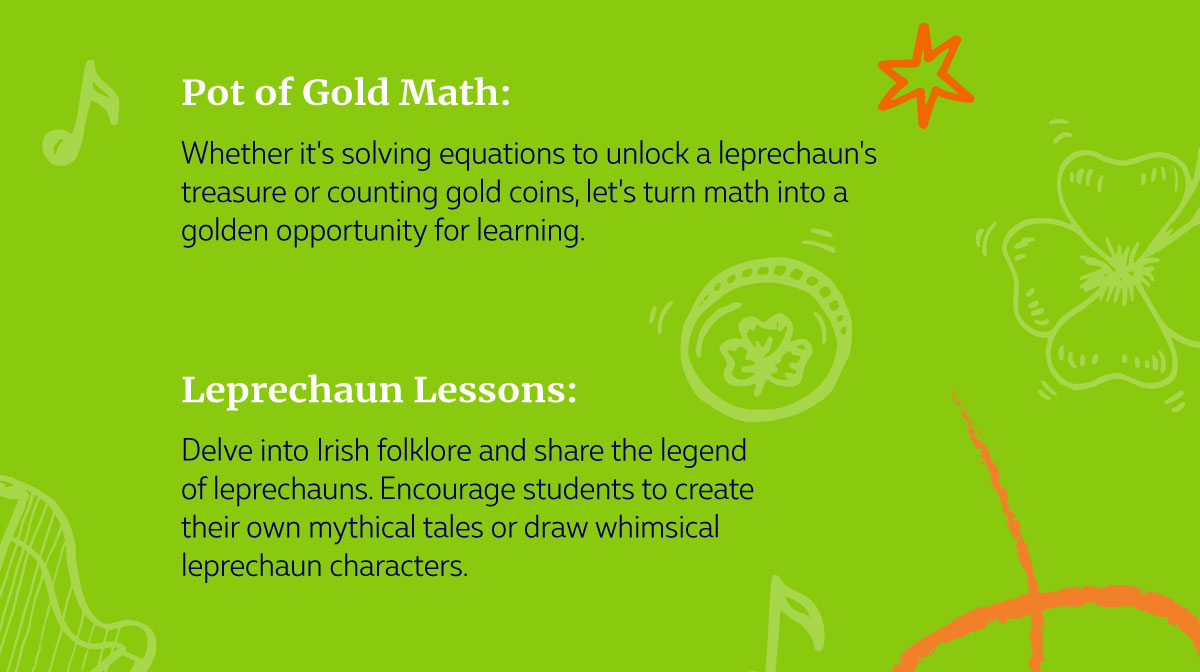 Pot of Gold Math:

Whether it's solving equations to unlock a leprechaun's treasure or counting gold coins, let's turn math into a golden opportunity for learning.

Leprechaun Lessons:

Delve into Irish folklore and share the legend of leprechauns. Encourage students to create their own mythical tales or draw whimsical leprechaun characters.